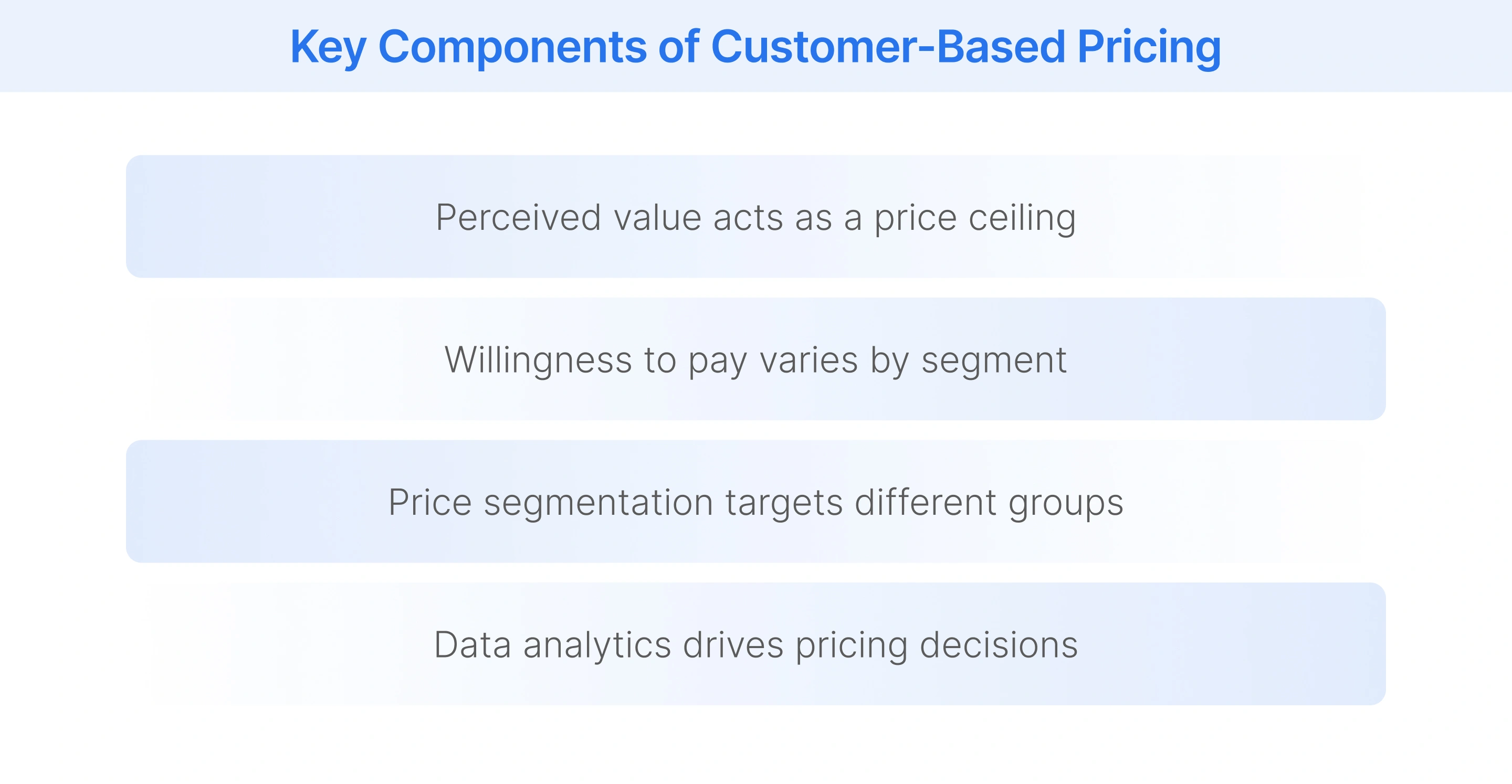 Key Components of Customer-Based Pricing

Perceived value acts as a price ceiling

Willingness to pay varies by segment

Price segmentation targets different groups

Data analytics drives pricing decisions